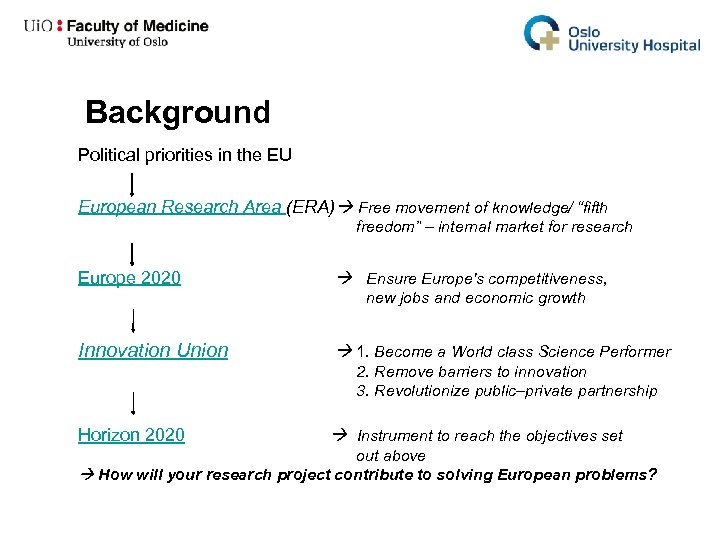 UiO : Faculty of Medicine
University of Oslo

Oslo University Hospital

Background

Political priorities in the EU

European Research Area (ERA) → Free movement of knowledge/ "fifth freedom" – internal market for research

Europe 2020 → Ensure Europe's competitiveness, new jobs and economic growth

Innovation Union → 1. Become a World class Science Performer
2. Remove barriers to innovation
3. Revolutionize public–private partnership

Horizon 2020 → Instrument to reach the objectives set out above

→ How will your research project contribute to solving European problems?